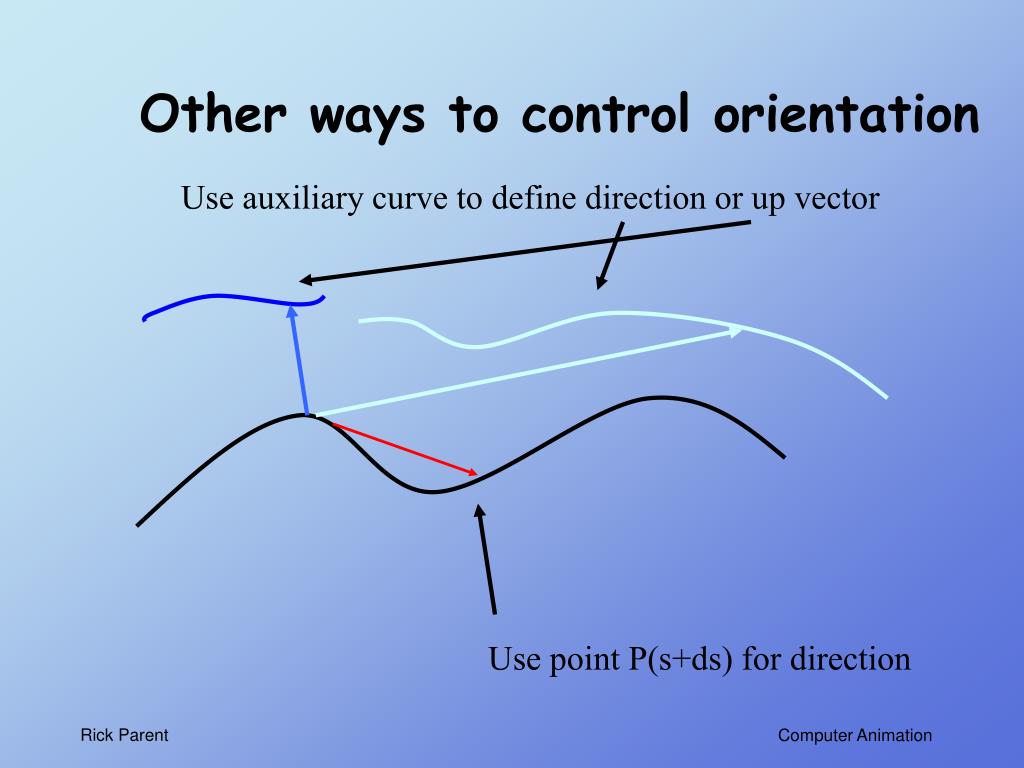 Other ways to control orientation

Use auxiliary curve to define direction or up vector

Use point P(s+ds) for direction

Rick Parent

Computer Animation